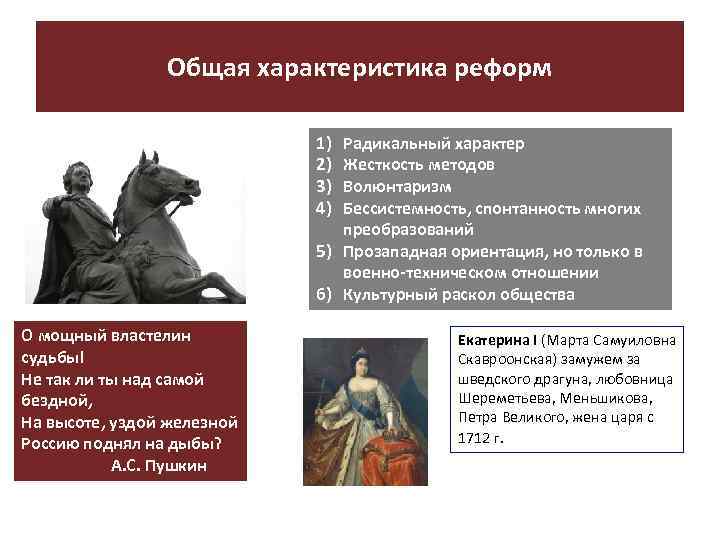 Общая характеристика реформ

1) Радикальный характер
2) Жесткость методов
3) Волюнтаризм
4) Бессистемность, спонтанность многих преобразований
5) Прозападная ориентация, но только в военно-техническом отношении
6) Культурный раскол общества

О мощный властелин судьбы!
Не так ли ты над самой бездной,
На высоте, уздой железной
Россию поднял на дыбы?
А.С. Пушкин

Екатерина I (Марта Самуиловна Скавроонская) замужем за шведского драгуна, любовница Шереметьева, Меньшикова, Петра Великого, жена царя с 1712 г.